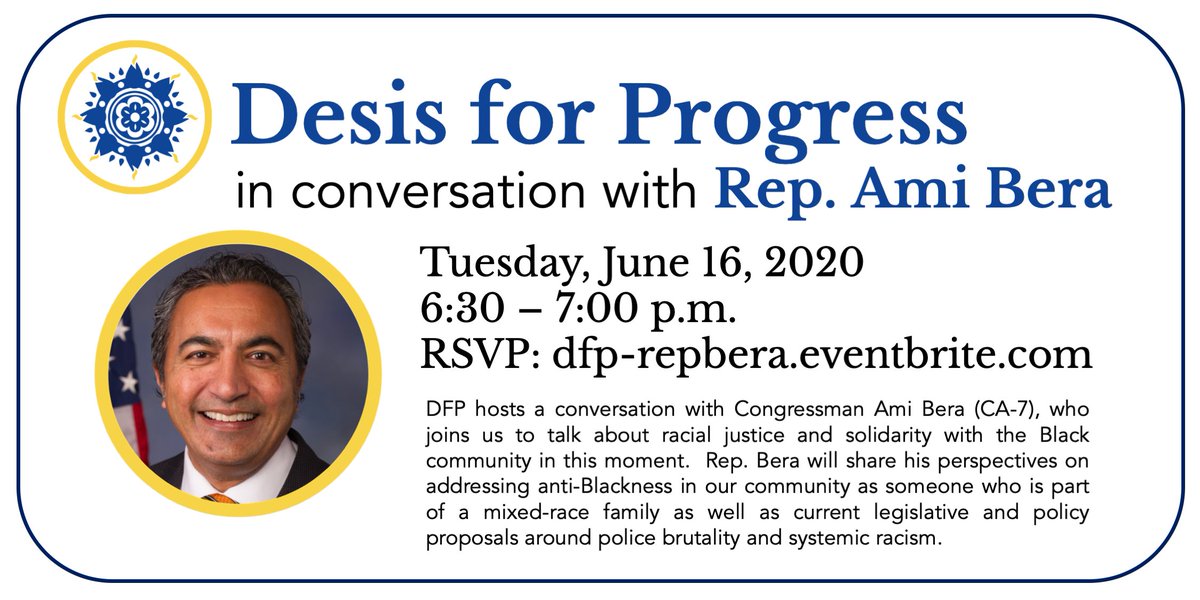 Desis for Progress
in conversation with Rep. Ami Bera

Tuesday, June 16, 2020
6:30 – 7:00 p.m.
RSVP: dfp-repbera.eventbrite.com

DFP hosts a conversation with Congressman Ami Bera (CA-7), who joins us to talk about racial justice and solidarity with the Black community in this moment. Rep. Bera will share his perspectives on addressing anti-Blackness in our community as someone who is part of a mixed-race family as well as current legislative and policy proposals around police brutality and systemic racism.